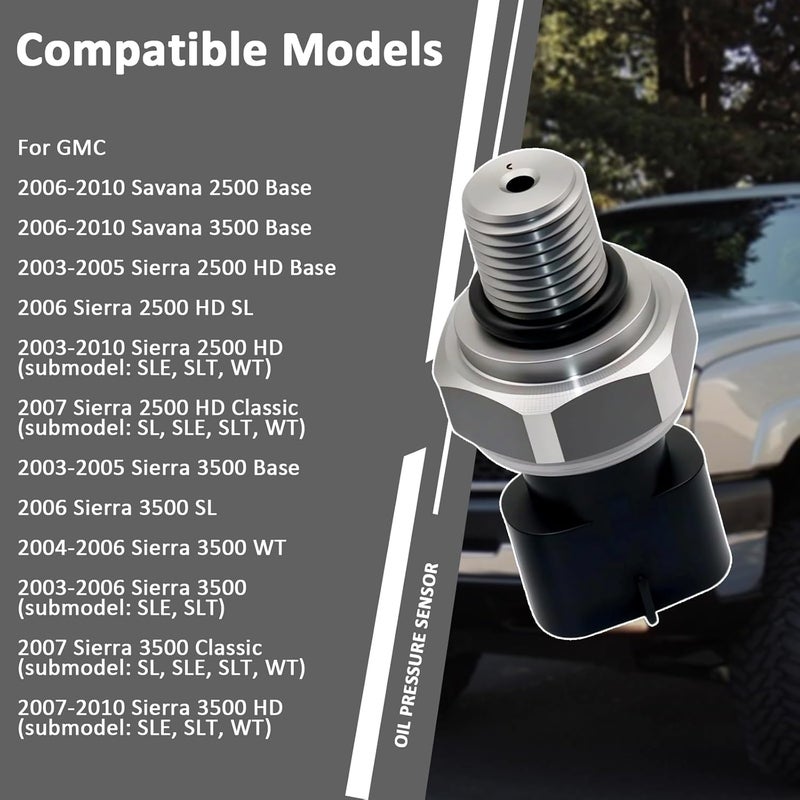 Compatible Models

For GMC

2006-2010 Savana 2500 Base

2006-2010 Savana 3500 Base

2003-2005 Sierra 2500 HD Base

2006 Sierra 2500 HD SL

2003-2010 Sierra 2500 HD (submodel: SLE, SLT, WT)

2007 Sierra 2500 HD Classic (submodel: SL, SLE, SLT, WT)

2003-2005 Sierra 3500 Base

2006 Sierra 3500 SL

2004-2006 Sierra 3500 WT

2003-2006 Sierra 3500 (submodel: SLE, SLT)

2007 Sierra 3500 Classic (submodel: SL, SLE, SLT, WT)

2007-2010 Sierra 3500 HD (submodel: SLE, SLT, WT)

OIL PRESSURE SENSOR